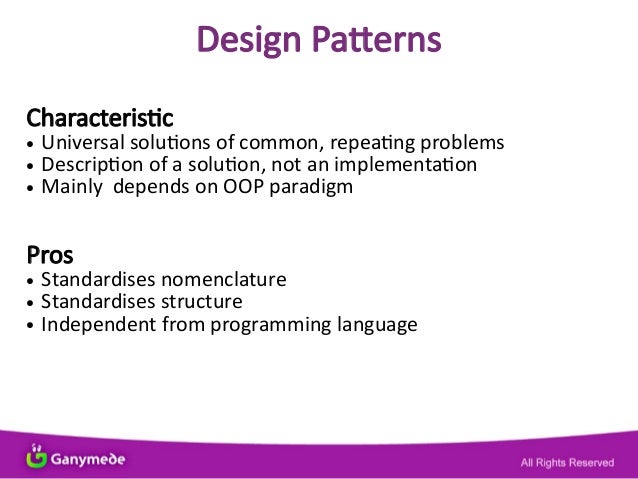 Design Patterns

Characteristic
• Universal solutions of common, repeating problems
• Description of a solution, not an implementation
• Mainly depends on OOP paradigm

Pros
• Standardises nomenclature
• Standardises structure
• Independent from programming language

Ganymede

All Rights Reserved